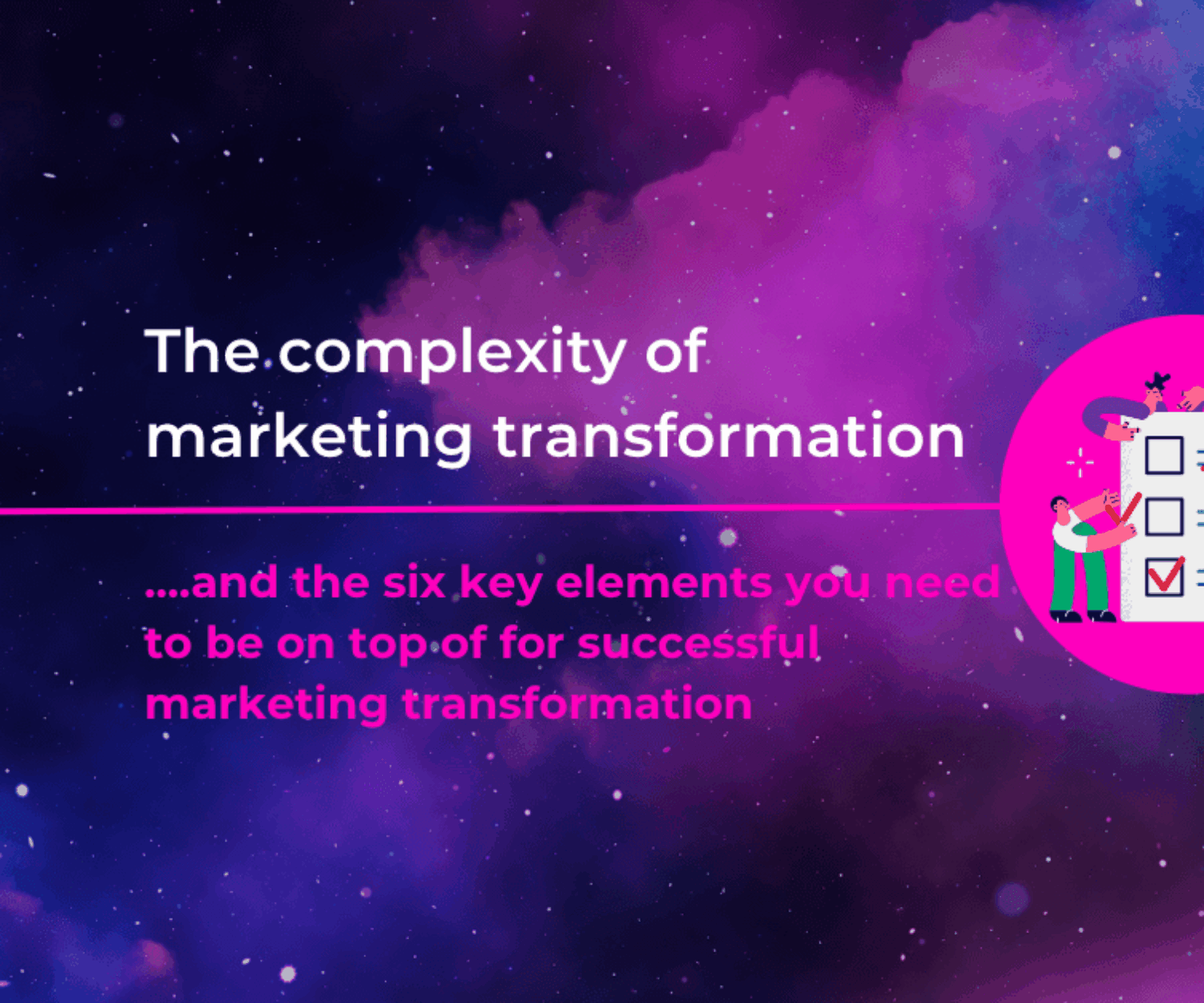 The complexity of marketing transformation

....and the six key elements you need to be on top of for successful marketing transformation